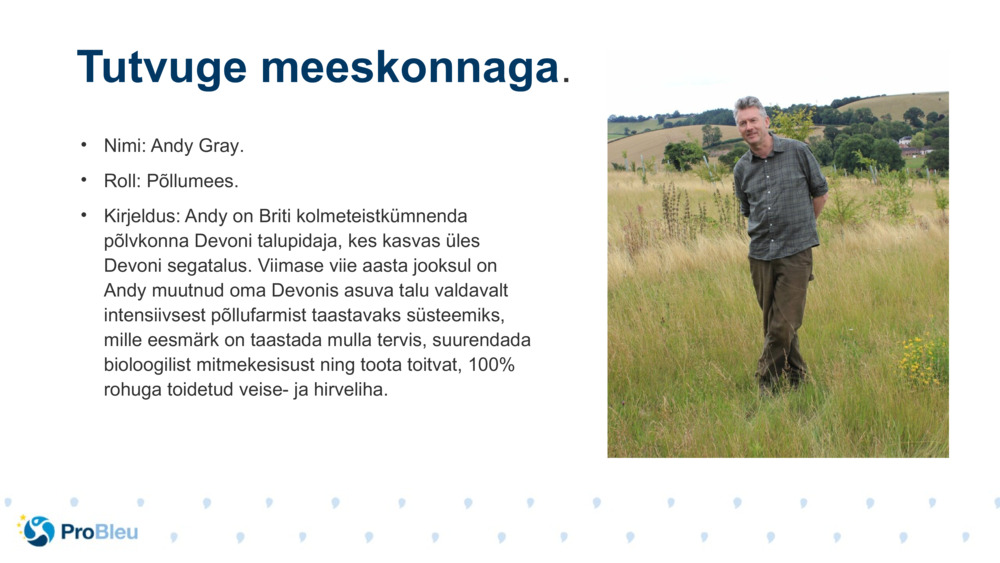 Tutvuge meeskonnaga.

• Nimi: Andy Gray.

• Roll: Põllumees.

• Kirjeldus: Andy on Briti kolmeteistkümnenda põlvkonna Devoni talupidaja, kes kasvas üles Devoni segatalus. Viimase viie aasta jooksul on Andy muutnud oma Devonis asuva talu valdavalt intensiivsest põllufarmist taastavaks süsteemiks, mille eesmärk on taastada mulla tervis, suurendada bioloogilist mitmekesisust ning toota toitvat, 100% rohuga toidetud veise- ja hirveliha.

ProBleu